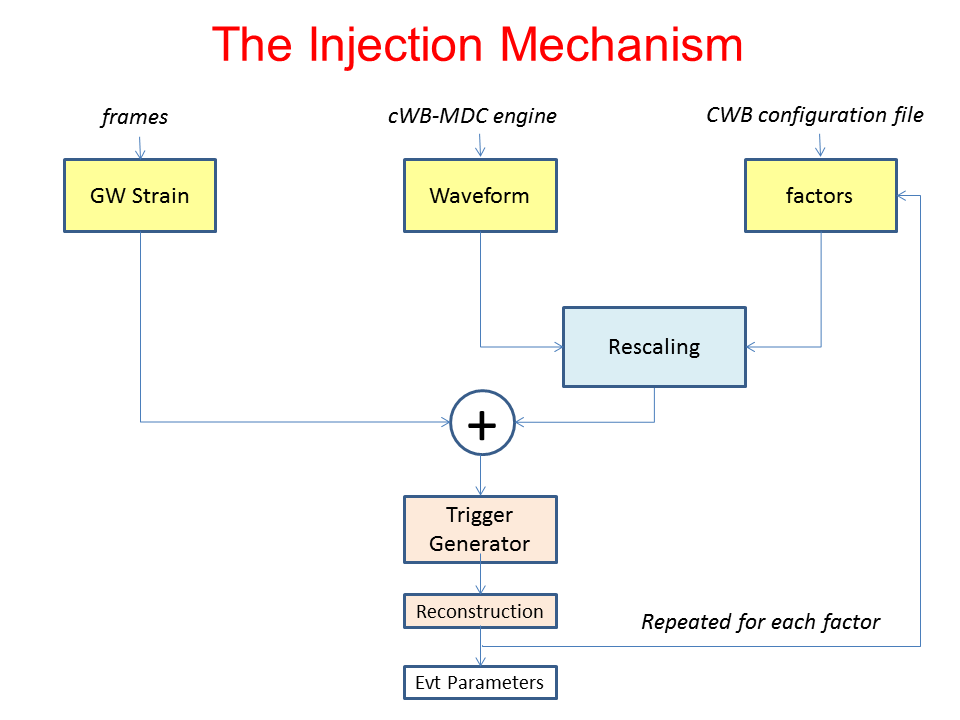 The Injection Mechanism

frames

cWB-MDC engine

CWB configuration file

GW Strain

Waveform

factors

Rescaling

+

Trigger Generator

Reconstruction

Repeated for each factor

Evt Parameters